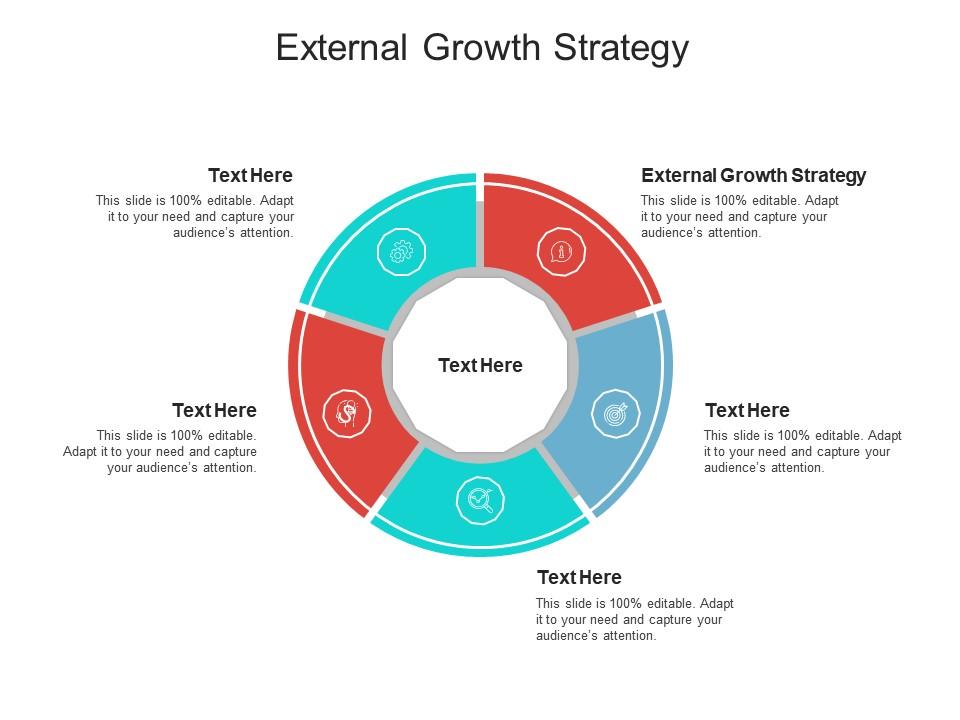 External Growth Strategy

Text Here
This slide is 100% editable. Adapt it to your need and capture your audience's attention.

External Growth Strategy
This slide is 100% editable. Adapt it to your need and capture your audience's attention.

Text Here

Text Here
This slide is 100% editable. Adapt it to your need and capture your audience's attention.

Text Here
This slide is 100% editable. Adapt it to your need and capture your audience's attention.

Text Here
This slide is 100% editable. Adapt it to your need and capture your audience's attention.